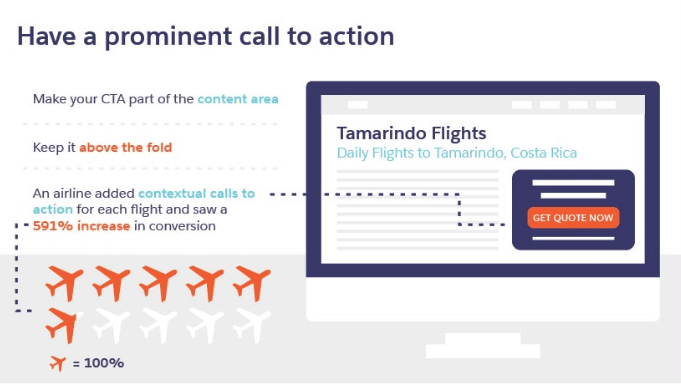 Have a prominent call to action

Make your CTA part of the content area

Keep it above the fold

An airline added contextual calls to action for each flight and saw a 591% increase in conversion

= 100%

Tamarindo Flights
Daily Flights to Tamarindo, Costa Rica

GET QUOTE NOW